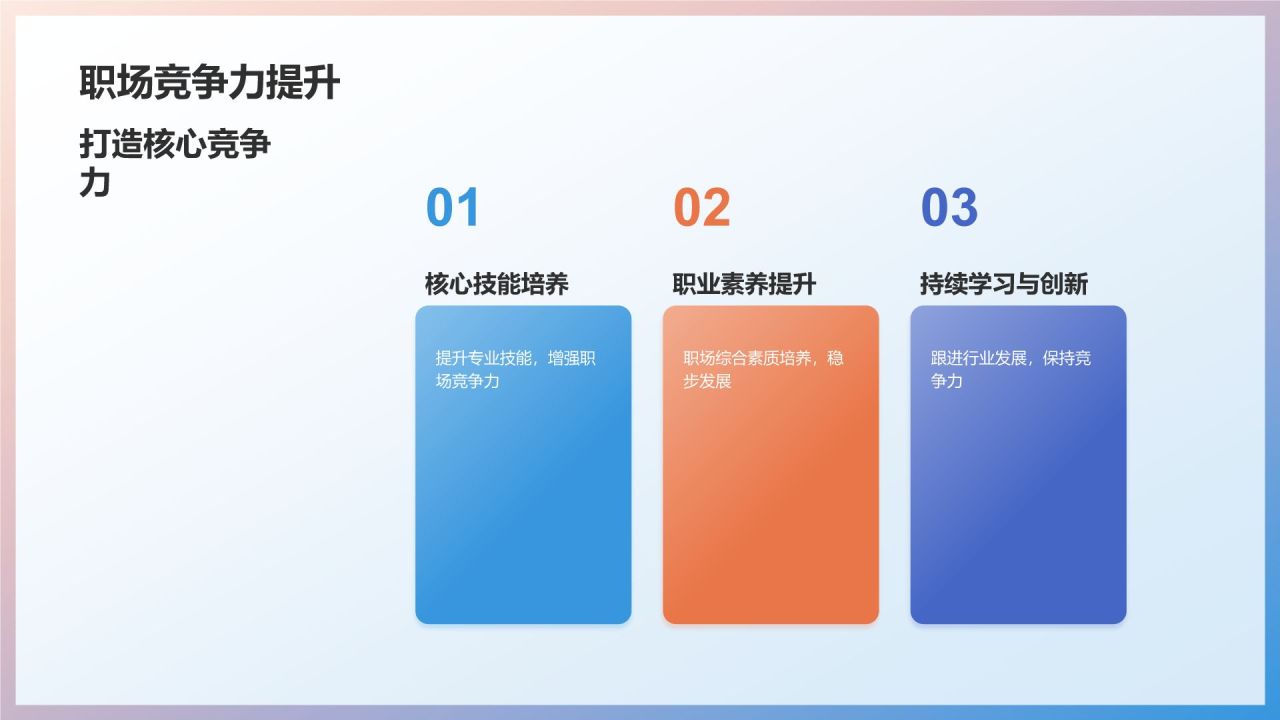 职场竞争力提升

打造核心竞争力

01

核心技能培养

提升专业技能，增强职场竞争力

02

职业素养提升

职场综合素质培养，稳步发展

03

持续学习与创新

跟进行业发展，保持竞争力